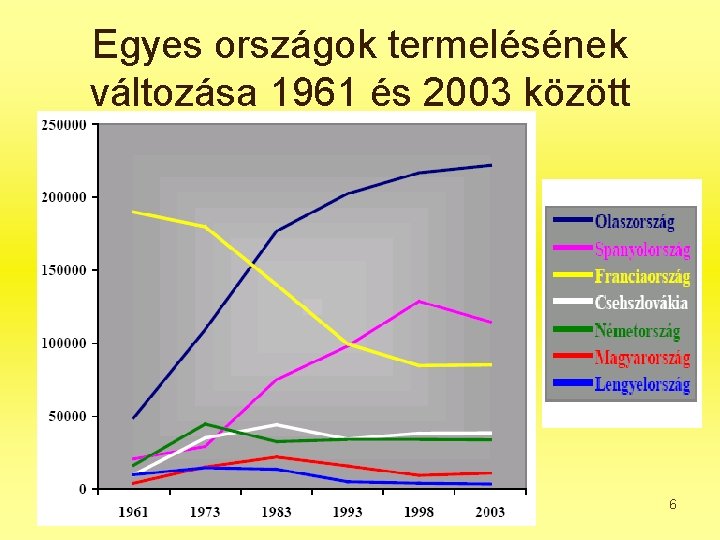 Egyes országok termelésének változása 1961 és 2003 között

250000
200000
150000
100000
50000
0

1961 1973 1983 1993 1998 2003

Olaszország
Spanyolország
Franciaország
Csehszlovákia
Németország
Magyarország
Lengyelország

6